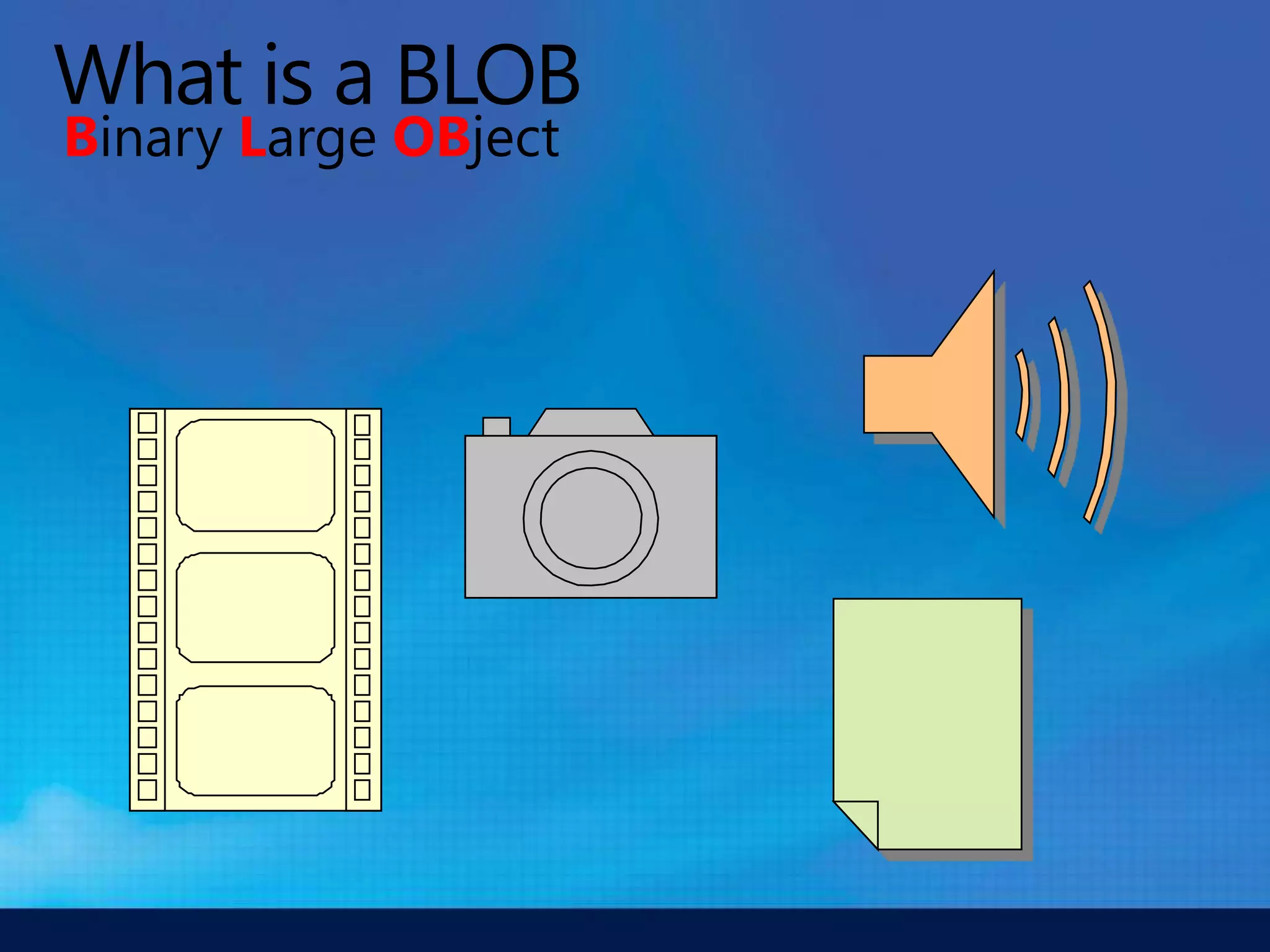 What is a BLOB
Binary Large OBject